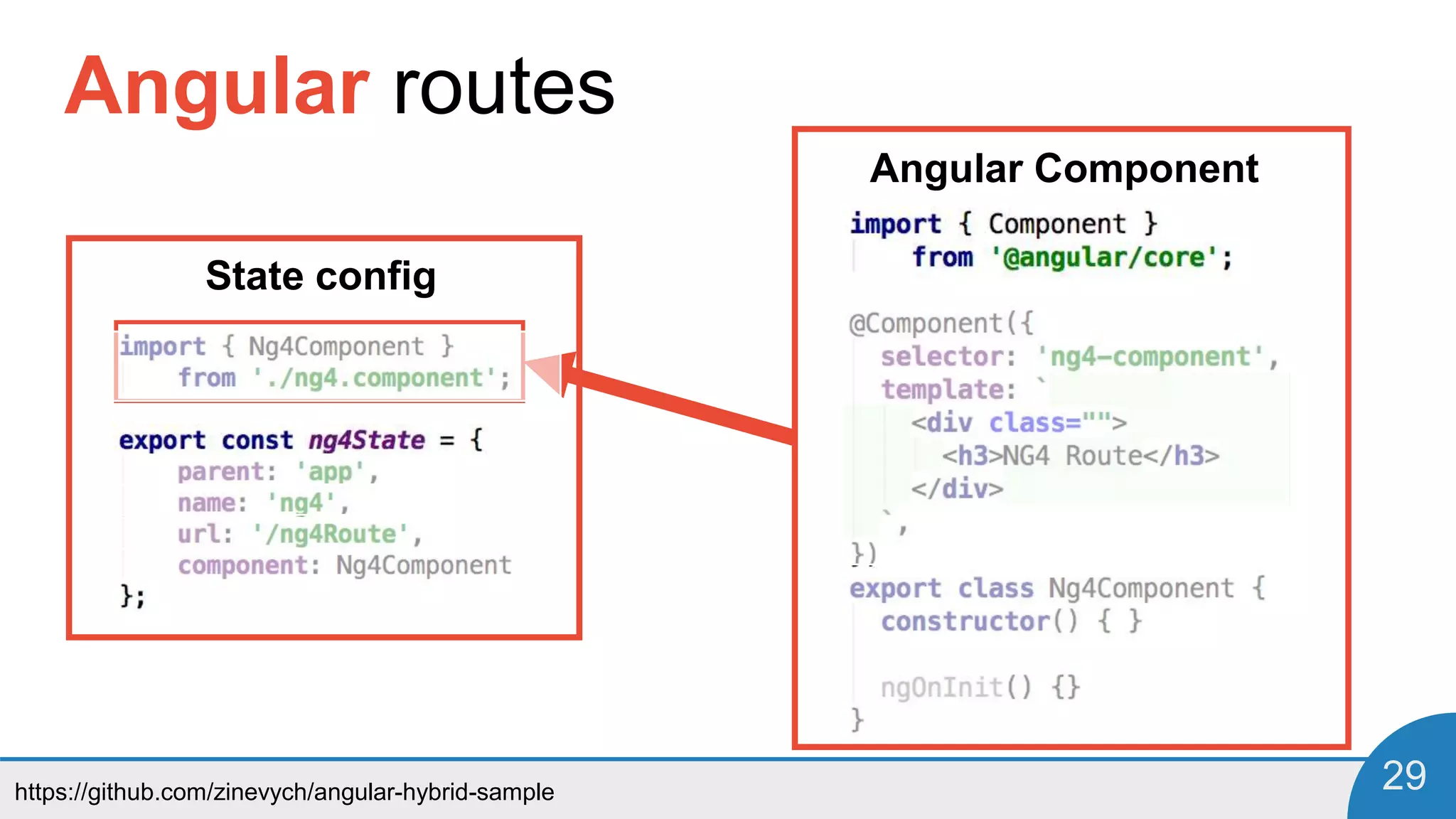 Angular routes

State config

import { Ng4Component }
    from './ng4.component';

export const ng4State = {
    parent: 'app',
    name: 'ng4',
    url: '/ng4Route',
    component: Ng4Component
};

Angular Component

import { Component }
    from '@angular/core';

@Component({
  selector: 'ng4-component',
  template: `
    <div class="">
      <h3>NG4 Route</h3>
    </div>
  `,
})
export class Ng4Component {
  constructor() { }

  ngOnInit() {}
}

https://github.com/zinevych/angular-hybrid-sample

29